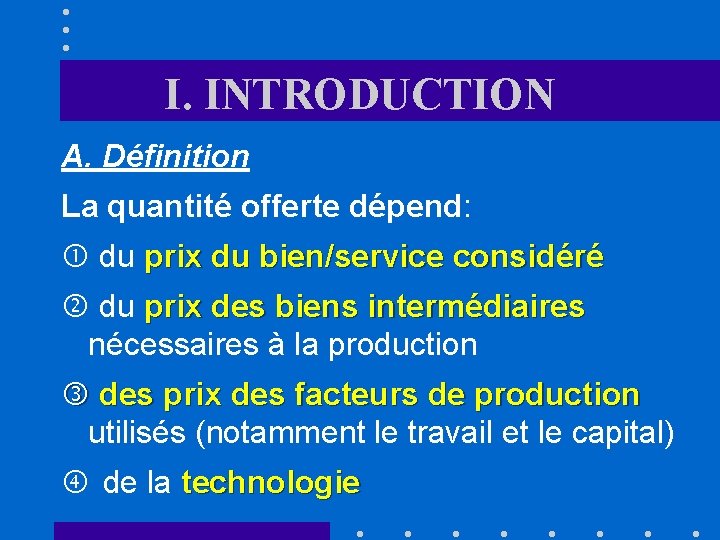 I. INTRODUCTION

A. Définition

La quantité offerte dépend:

① du prix du bien/service considéré

② du prix des biens intermédiaires nécessaires à la production

③ des prix des facteurs de production utilisés (notamment le travail et le capital)

④ de la technologie